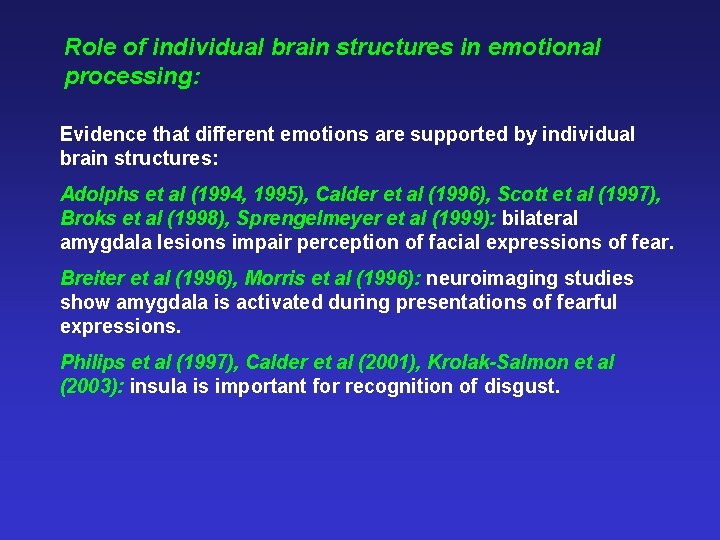 Role of individual brain structures in emotional processing:

Evidence that different emotions are supported by individual brain structures:

Adolphs et al (1994, 1995), Calder et al (1996), Scott et al (1997), Broks et al (1998), Sprengelmeyer et al (1999): bilateral amygdala lesions impair perception of facial expressions of fear.

Breiter et al (1996), Morris et al (1996): neuroimaging studies show amygdala is activated during presentations of fearful expressions.

Philips et al (1997), Calder et al (2001), Krolak-Salmon et al (2003): insula is important for recognition of disgust.